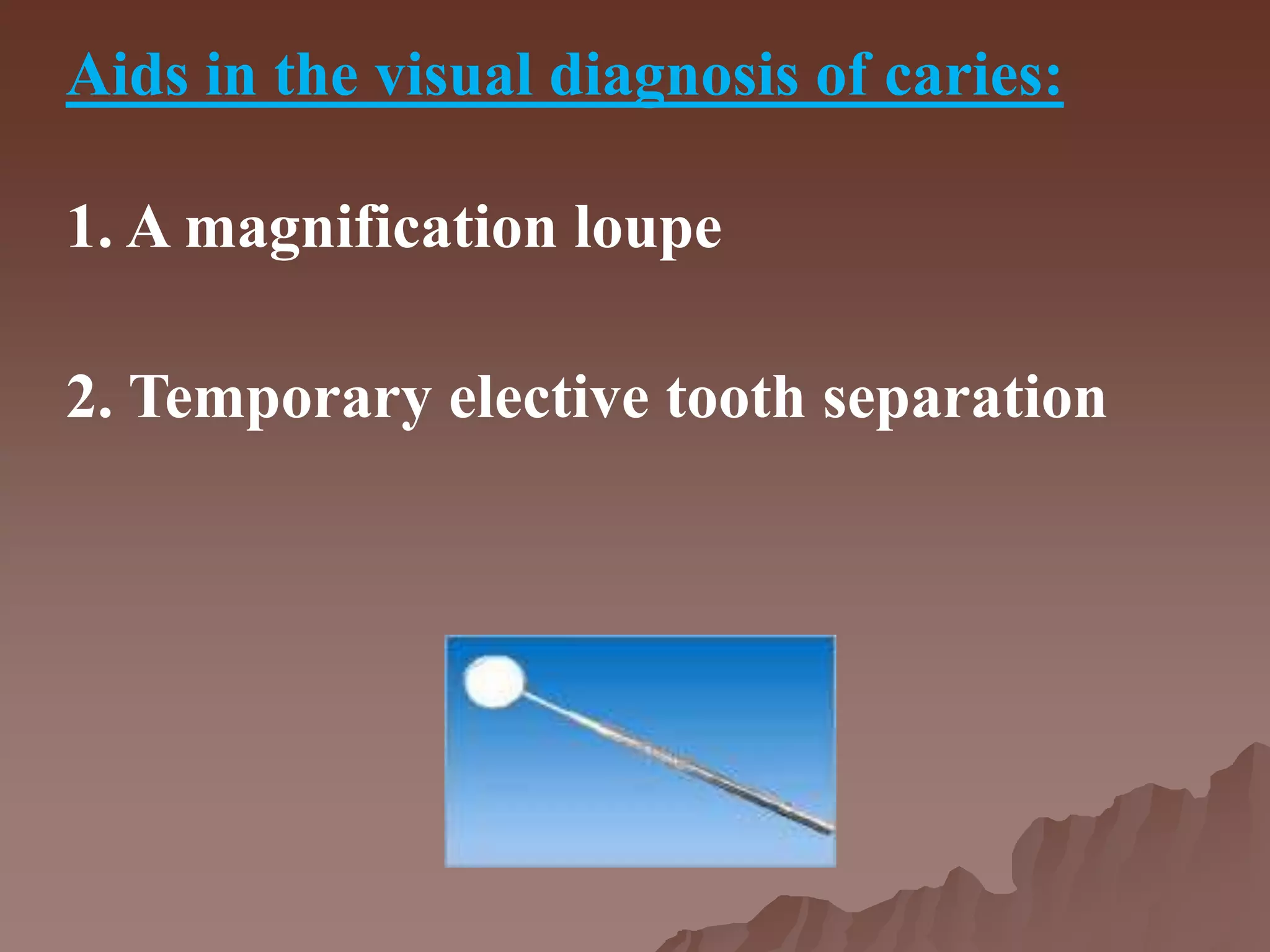 Aids in the visual diagnosis of caries:

1. A magnification loupe

2. Temporary elective tooth separation